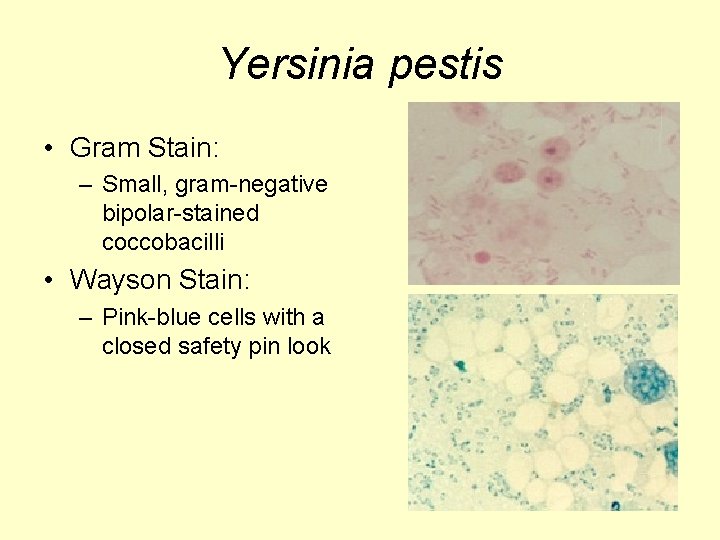 Yersinia pestis

• Gram Stain:
– Small, gram-negative bipolar-stained coccobacilli

• Wayson Stain:
– Pink-blue cells with a closed safety pin look